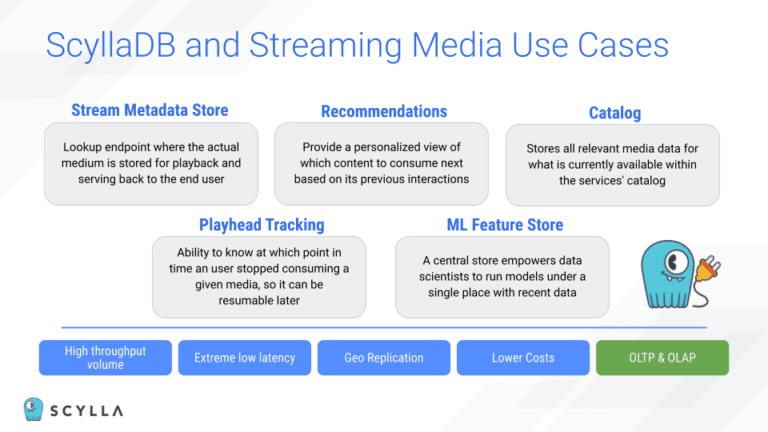 ScyllaDB and Streaming Media Use Cases

Stream Metadata Store

Lookup endpoint where the actual medium is stored for playback and serving back to the end user

Recommendations

Provide a personalized view of which content to consume next based on its previous interactions

Catalog

Stores all relevant media data for what is currently available within the services' catalog

Playhead Tracking

Ability to know at which point in time an user stopped consuming a given media, so it can be resumable later

ML Feature Store

A central store empowers data scientists to run models under a single place with recent data

High throughput volume

Extreme low latency

Geo Replication

Lower Costs

OLTP & OLAP

SCYLLA